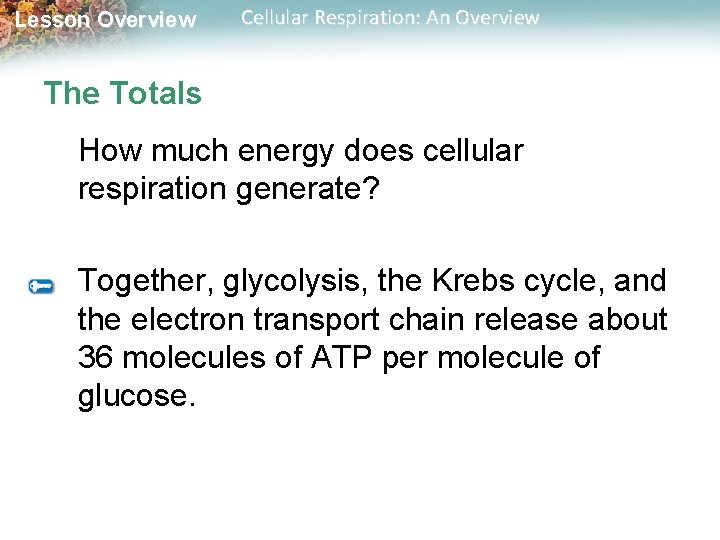 Lesson Overview Cellular Respiration: An Overview

The Totals

How much energy does cellular respiration generate?

Together, glycolysis, the Krebs cycle, and the electron transport chain release about 36 molecules of ATP per molecule of glucose.